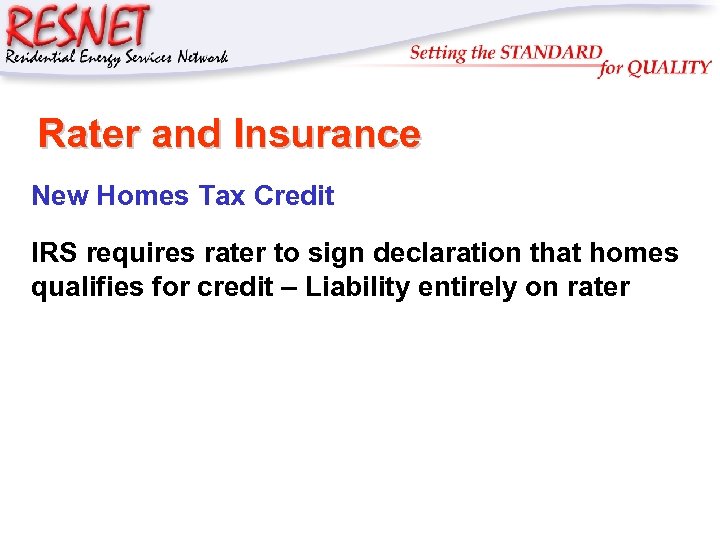 RESNET
Residential Energy Services Network

Setting the STANDARD for QUALITY

Rater and Insurance

New Homes Tax Credit

IRS requires rater to sign declaration that homes qualifies for credit – Liability entirely on rater